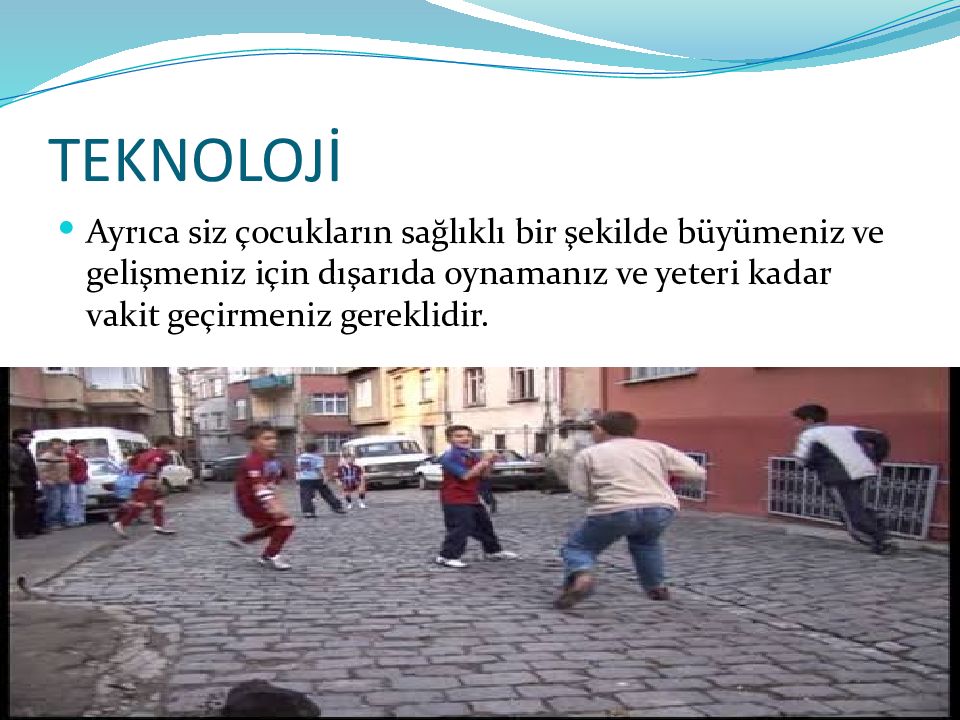 TEKNOLOJİ

Ayrıca siz çocukların sağlıklı bir şekilde büyümeniz ve gelişmeniz için dışarıda oynamanız ve yeteri kadar vakit geçirmeniz gereklidir.